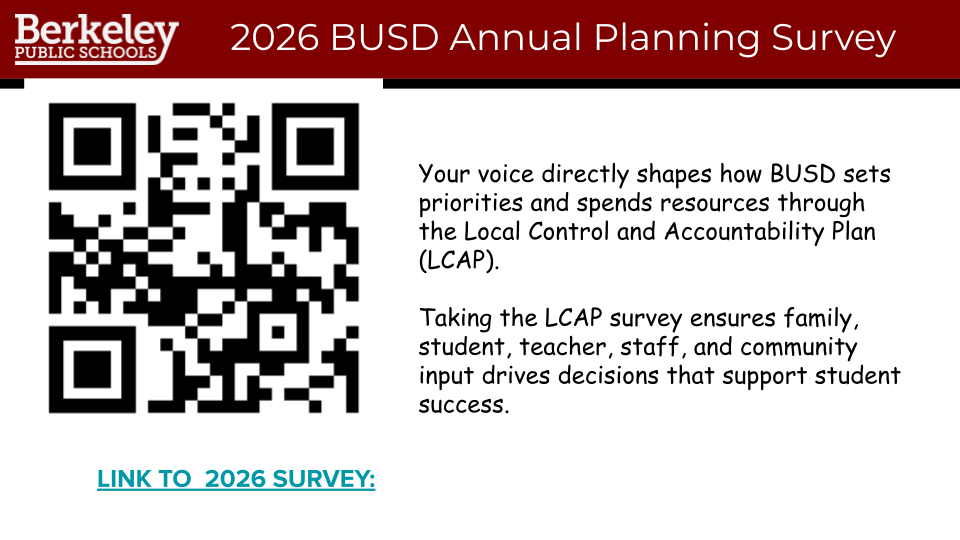 Berkeley PUBLIC SCHOOLS

2026 BUSD Annual Planning Survey

Your voice directly shapes how BUSD sets priorities and spends resources through the Local Control and Accountability Plan (LCAP).

Taking the LCAP survey ensures family, student, teacher, staff, and community input drives decisions that support student success.

LINK TO 2026 SURVEY: